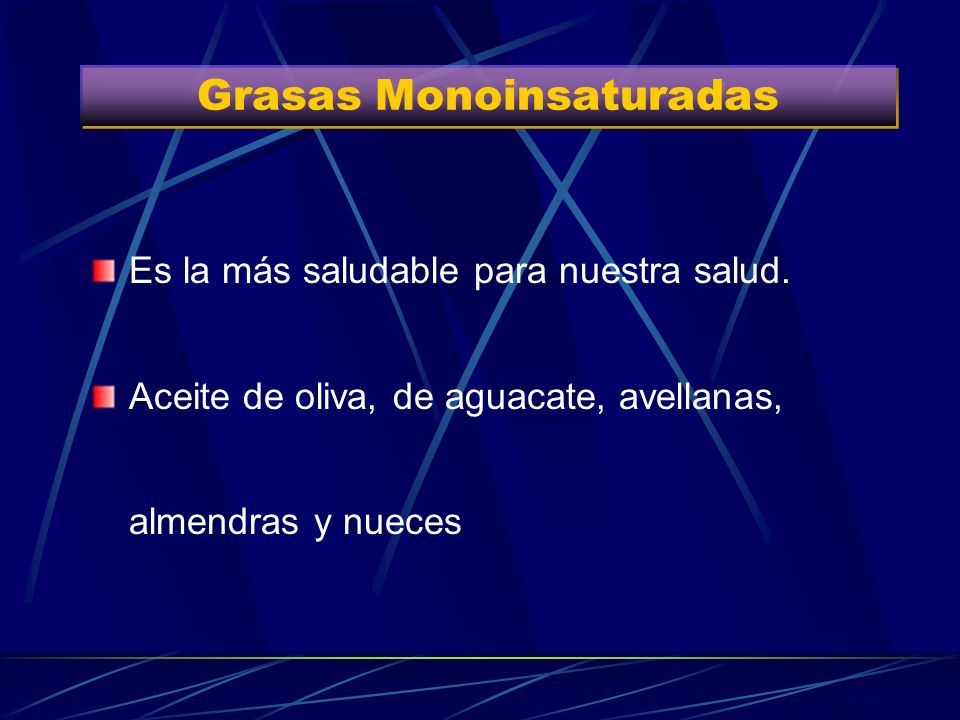 Grasas Monoinsaturadas

Es la más saludable para nuestra salud.

Aceite de oliva, de aguacate, avellanas, almendras y nueces